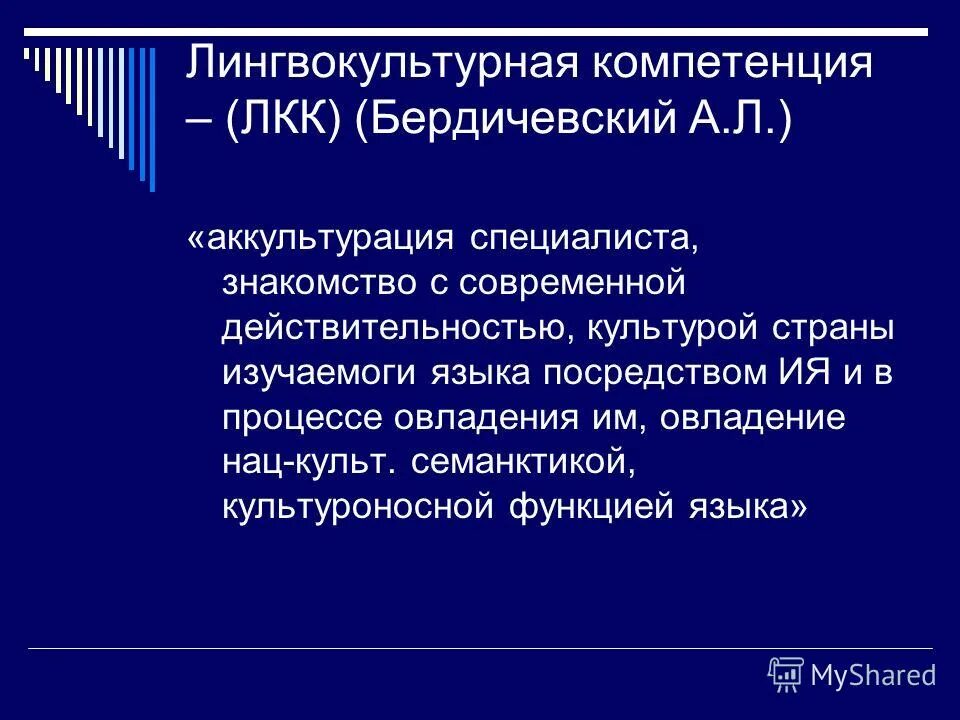 Лингвокультурная компетенция – (ЛКК) (Бердичевский А.Л.)

«аккультурация специалиста, знакомство с современной действительностью, культурой страны изучаемоги языка посредством ИЯ и в процессе овладения им, овладение нац-культ. семанктикой, культуроносной функцией языка»

MyShared